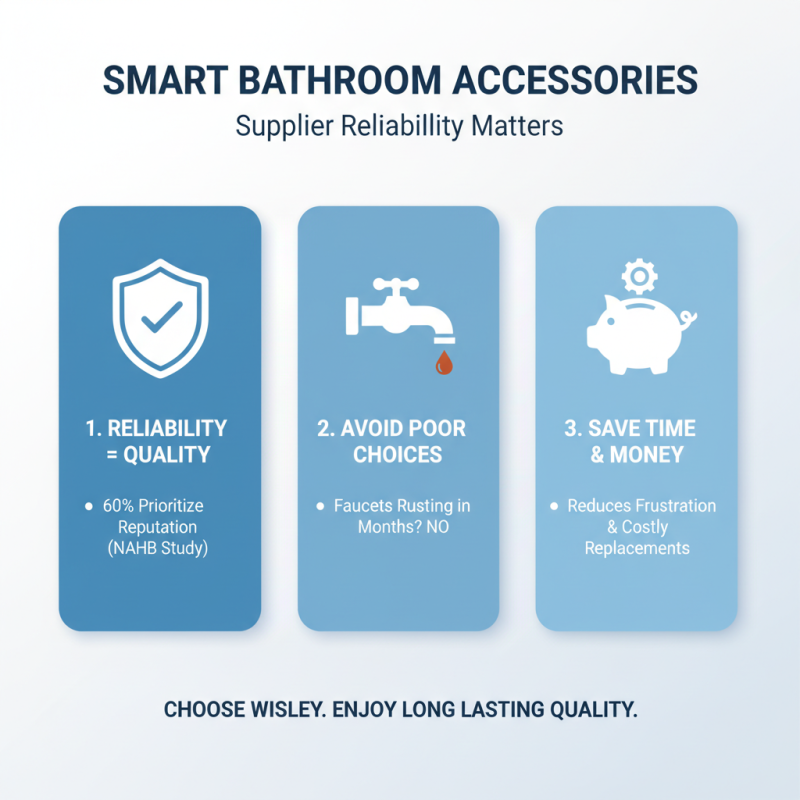 SMART BATHROOM ACCESSORIES

Supplier Reliabillity Matters

1. RELIABILITY = QUALITY

• 60% Prioritize Reputation (NAHB Study)

2. AVOID POOR CHOICES

• Faucets Rusting in Months? NO

3. SAVE TIME & MONEY

• Reduces Frustration & Costly Replacements

CHOOSE WISLEY. ENJOY LONG LASTING QUALITY.